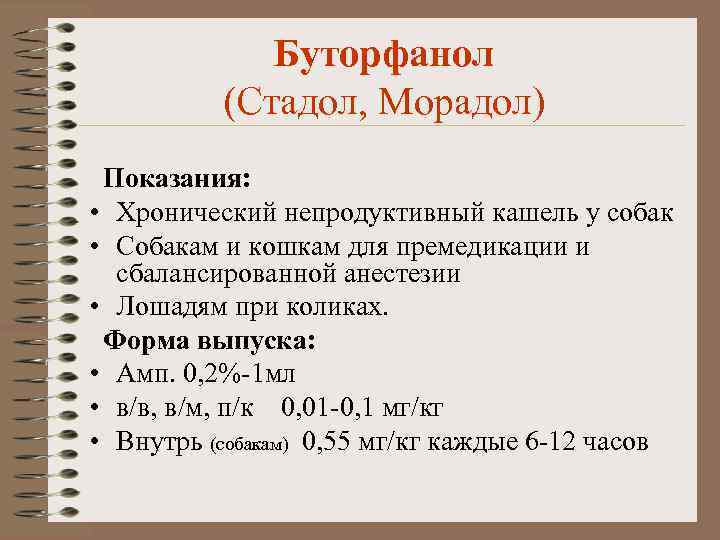 Буторфанол
(Стадол, Морадол)

Показания:
• Хронический непродуктивный кашель у собак
• Собакам и кошкам для премедикации и сбалансированной анестезии
• Лошадям при коликах.

Форма выпуска:
• Амп. 0,2%-1мл
• в/в, в/м, п/к 0,01-0,1 мг/кг
• Внутрь (собакам) 0,55 мг/кг каждые 6-12 часов